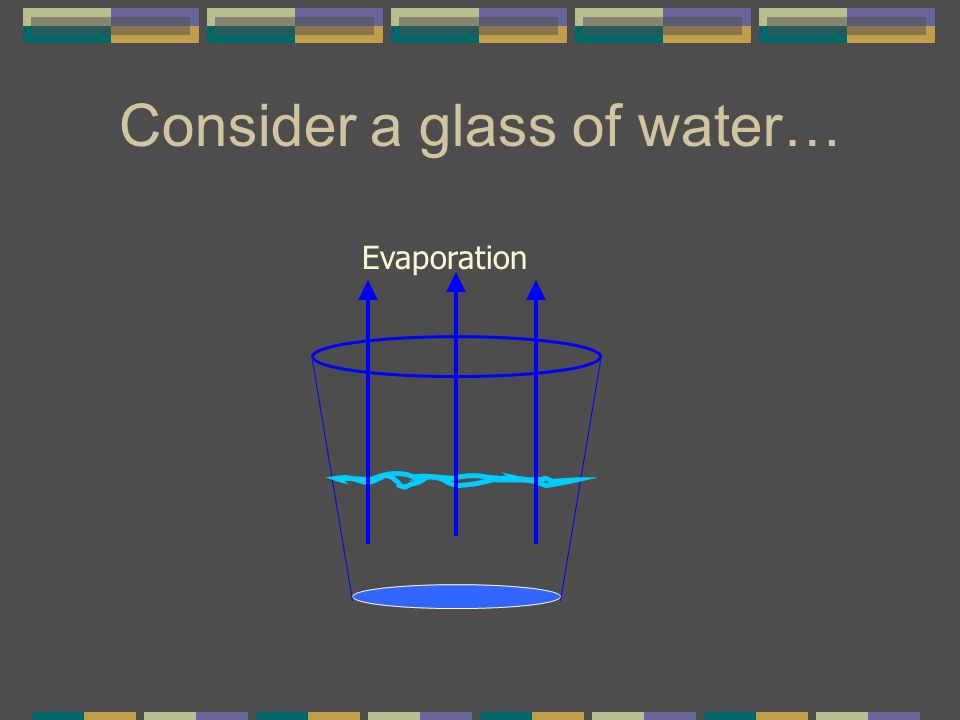 Consider a glass of water…

Evaporation